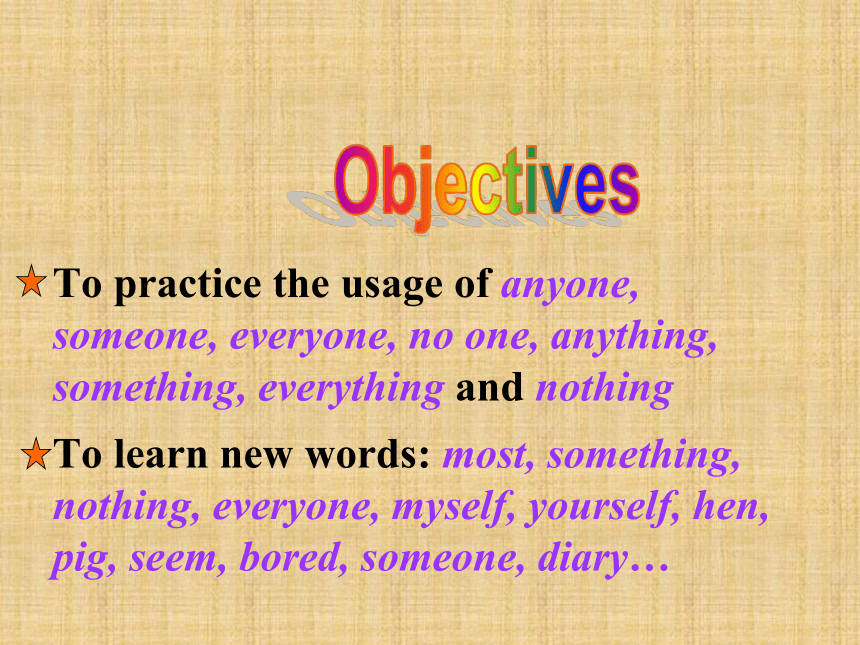 Objectives

To practice the usage of anyone, someone, everyone, no one, anything, something, everything and nothing

To learn new words: most, something, nothing, everyone, myself, yourself, hen, pig, seem, bored, someone, diary…